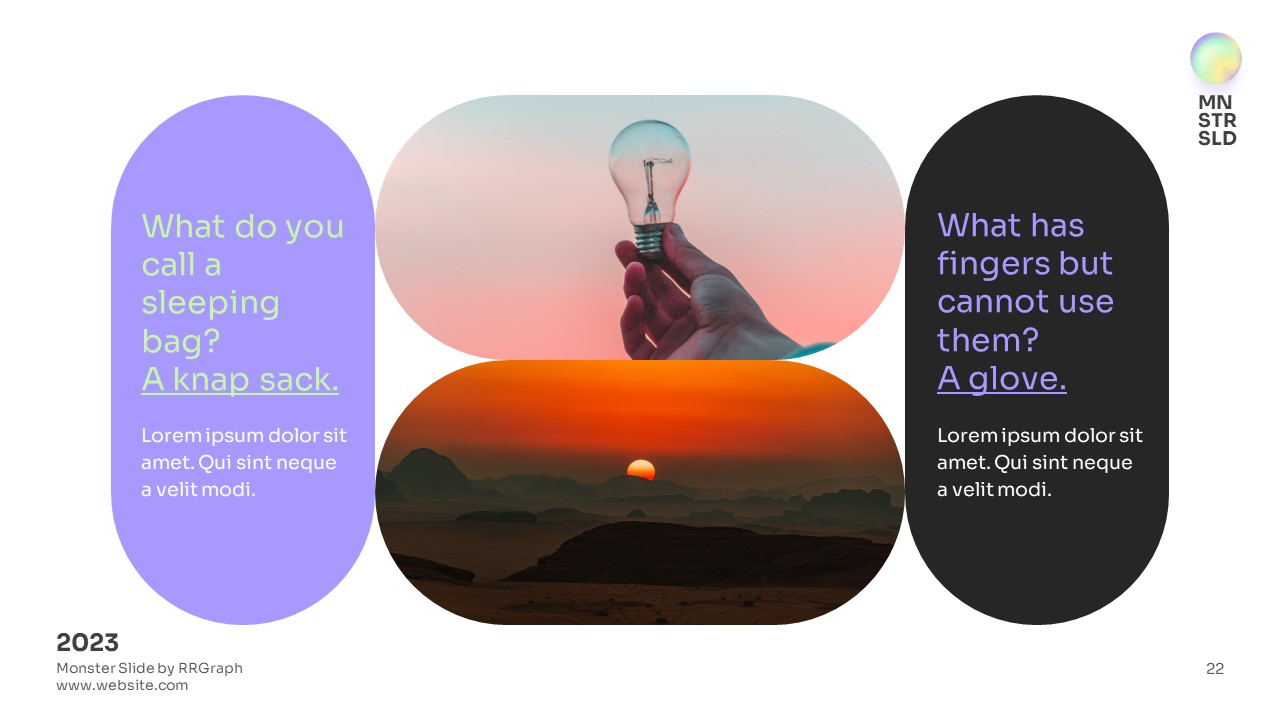 MN
STR
SLD

What do you call a sleeping bag?
A knap sack.

Lorem ipsum dolor sit amet. Qui sint neque a velit modi.

What has fingers but cannot use them?
A glove.

Lorem ipsum dolor sit amet. Qui sint neque a velit modi.

2023
Monster Slide by RRGraph
www.website.com

22